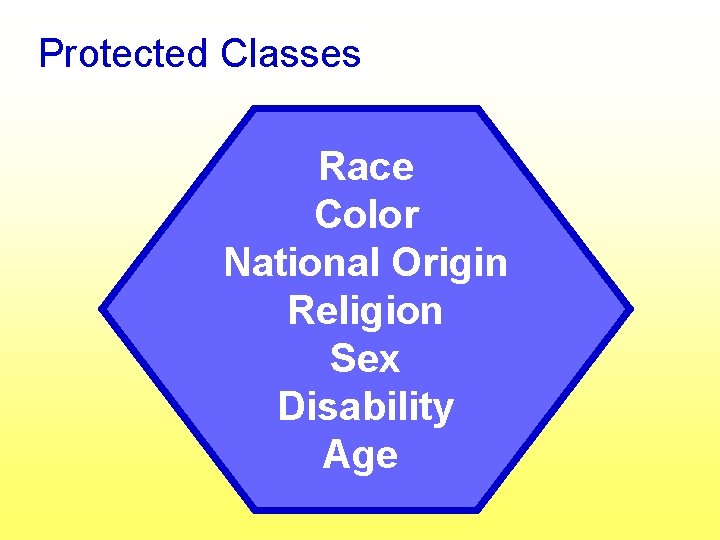 Protected Classes

Race
Color
National Origin
Religion
Sex
Disability
Age